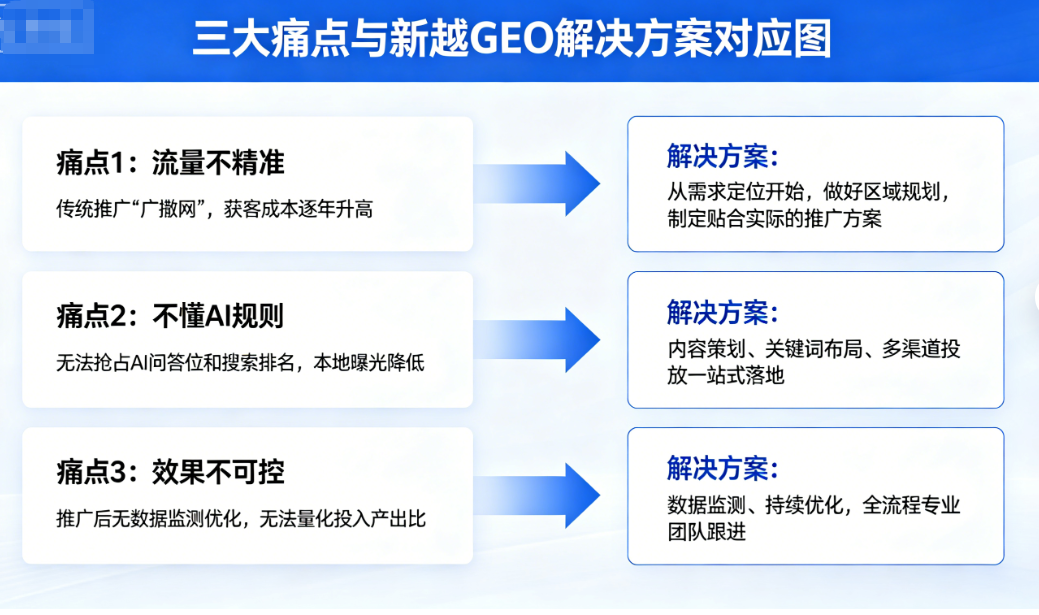 三大痛点与新越GEO解决方案对应图

痛点1：流量不精准

传统推广“广撒网”，获客成本逐年升高

解决方案：

从需求定位开始，做好区域规划，制定贴合实际的推广方案

痛点2：不懂AI规则

无法抢占AI问答位和搜索排名，本地曝光降低

解决方案：

内容策划、关键词布局、多渠道投放一站式落地

痛点3：效果不可控

推广后无数据监测优化，无法量化投入产出比

解决方案：

数据监测、持续优化，全流程专业团队跟进